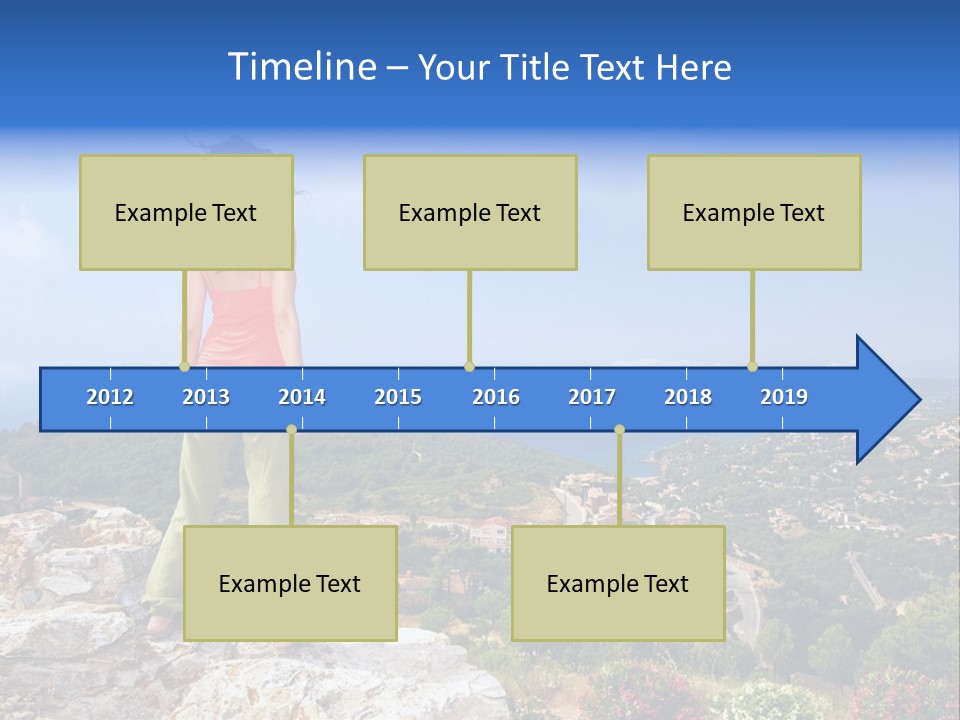 Timeline – Your Title Text Here

Example Text

Example Text

Example Text

2012 2013 2014 2015 2016 2017 2018 2019

Example Text

Example Text